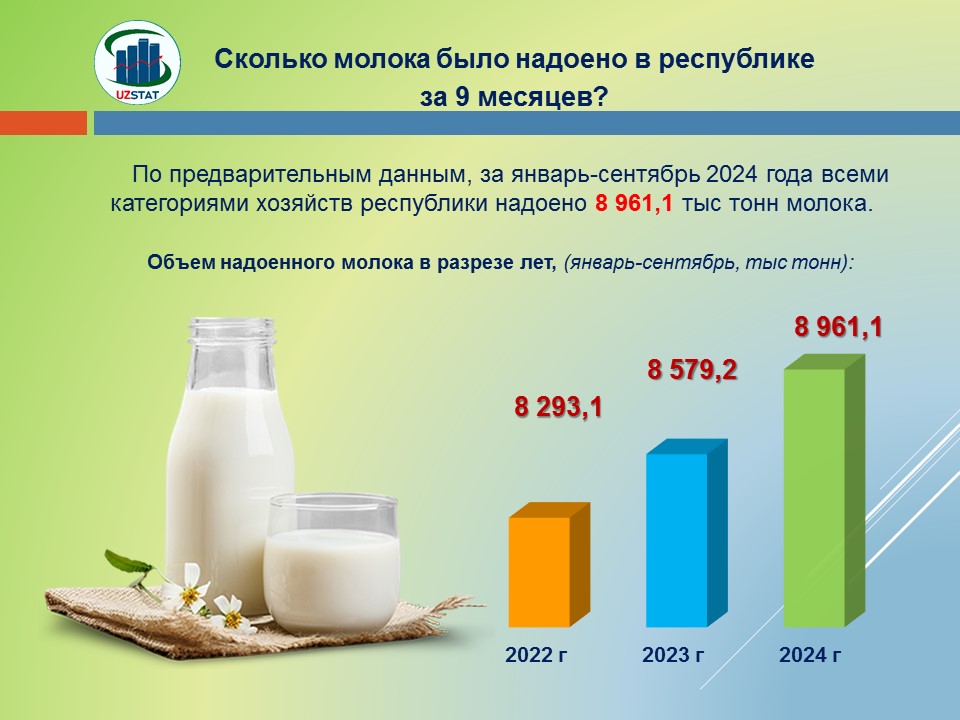 UZSTAT

Сколько молока было надоено в республике за 9 месяцев?

По предварительным данным, за январь-сентябрь 2024 года всеми категориями хозяйств республики надоено 8 961,1 тыс тонн молока.

Объем надоенного молока в разрезе лет, (январь-сентябрь, тыс тонн):

8 293,1
8 579,2
8 961,1

2022 г
2023 г
2024 г